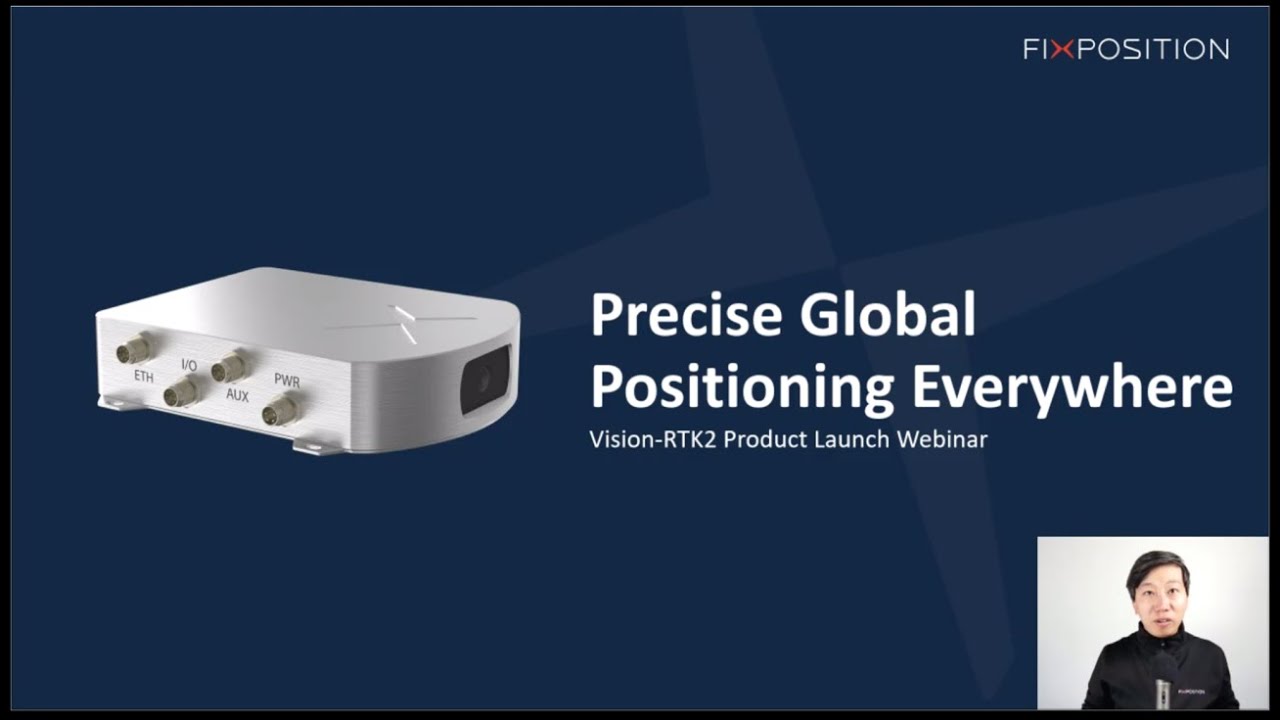 FIXPOSITION

ETH
I/O
AUX
PWR

Precise Global Positioning Everywhere

Vision-RTK2 Product Launch Webinar

FIXPOSITION